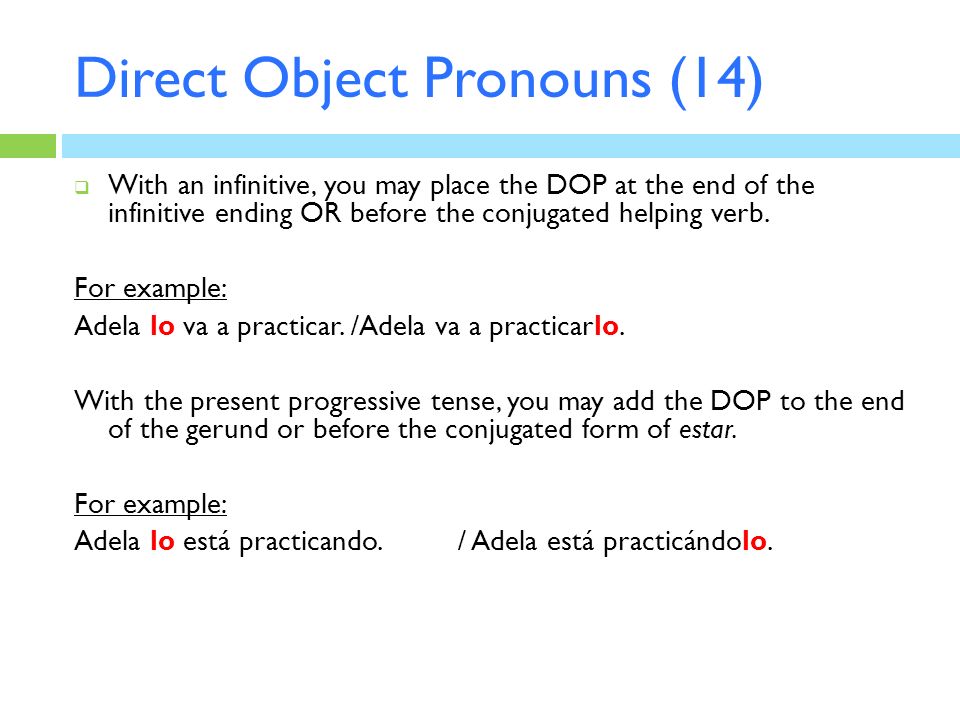 Direct Object Pronouns (14)

With an infinitive, you may place the DOP at the end of the infinitive ending OR before the conjugated helping verb.

For example:
Adela lo va a practicar. /Adela va a practicarlo.

With the present progressive tense, you may add the DOP to the end of the gerund or before the conjugated form of estar.

For example:
Adela lo está practicando. / Adela está practicándolo.